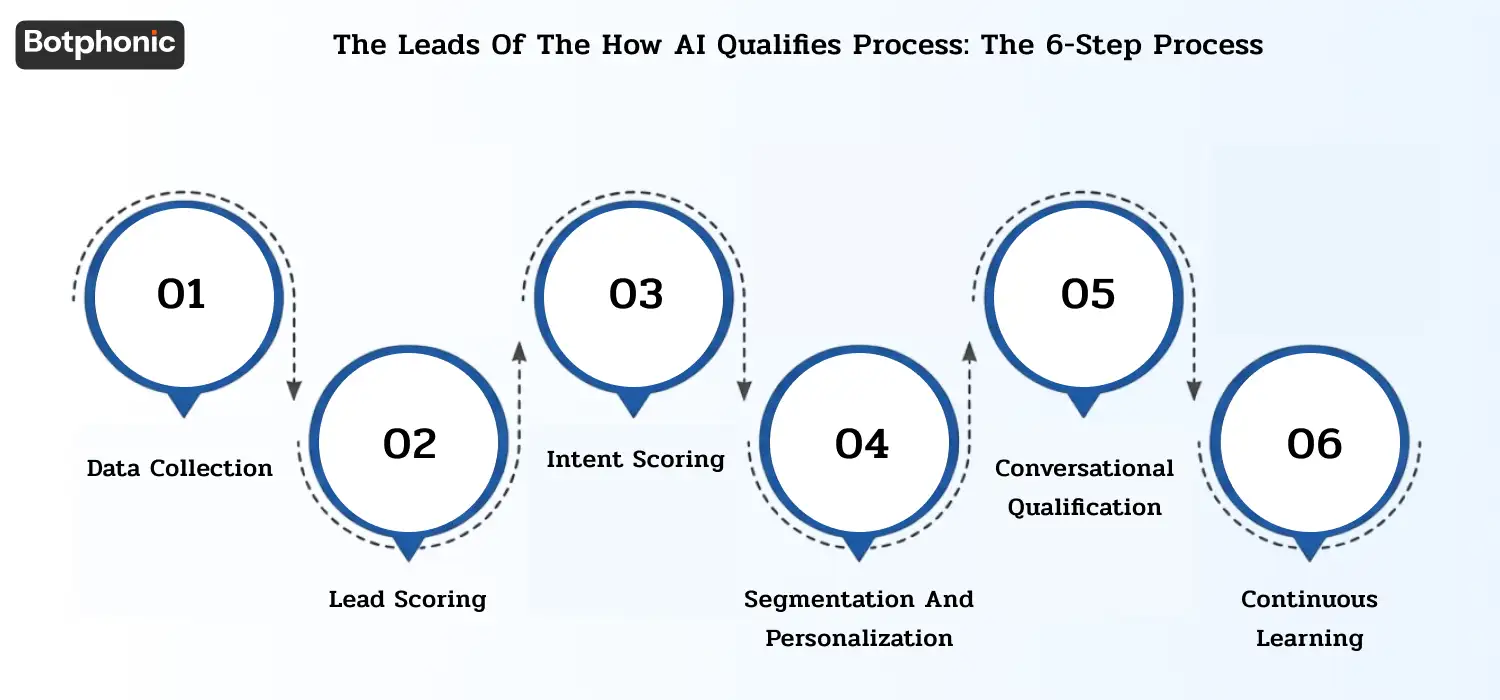 Botphonic

The Leads Of The How AI Qualifies Process: The 6-Step Process

01

Data Collection

02

Lead Scoring

03

Intent Scoring

04

Segmentation And Personalization

05

Conversational Qualification

06

Continuous Learning